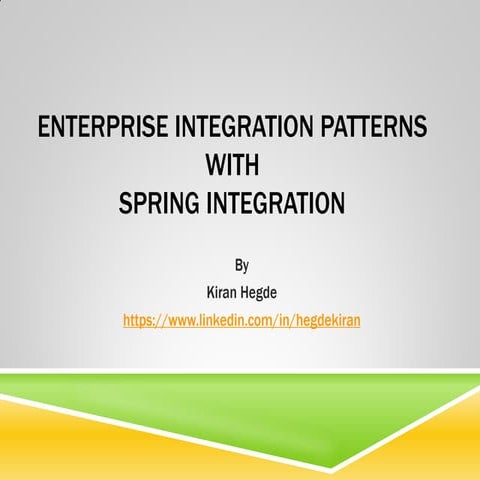 ENTERPRISE INTEGRATION PATTERNS
WITH
SPRING INTEGRATION

By
Kiran Hegde
https://www.linkedin.com/in/hegdekiran